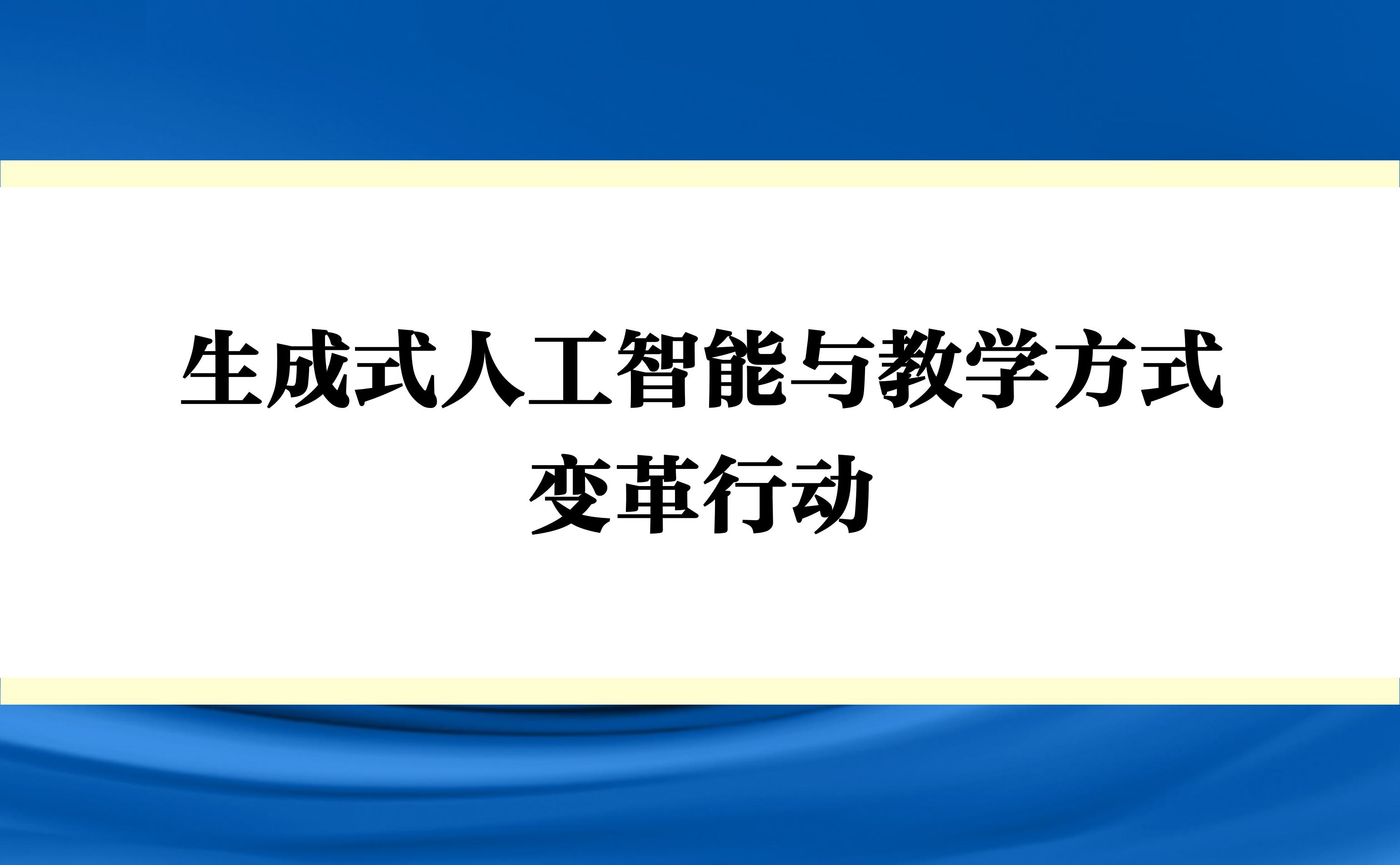 生成式人工智能与教学方式变革行动